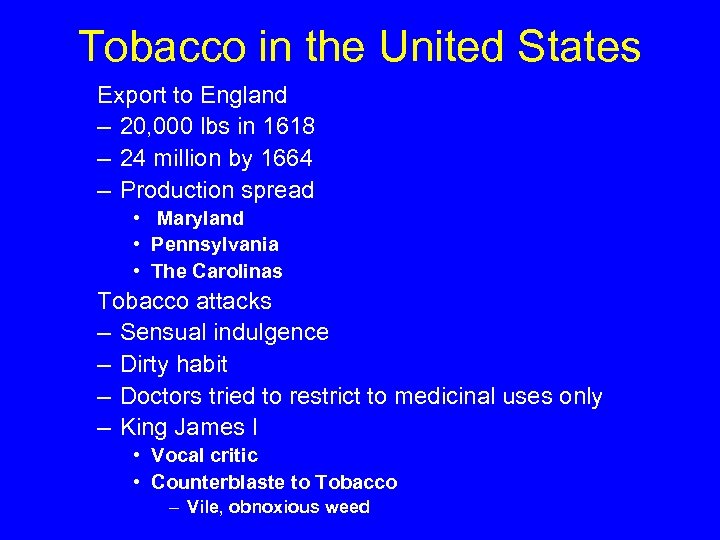 Tobacco in the United States

Export to England
– 20,000 lbs in 1618
– 24 million by 1664
– Production spread
• Maryland
• Pennsylvania
• The Carolinas

Tobacco attacks
– Sensual indulgence
– Dirty habit
– Doctors tried to restrict to medicinal uses only
– King James I
• Vocal critic
• Counterblaste to Tobacco
– Vile, obnoxious weed